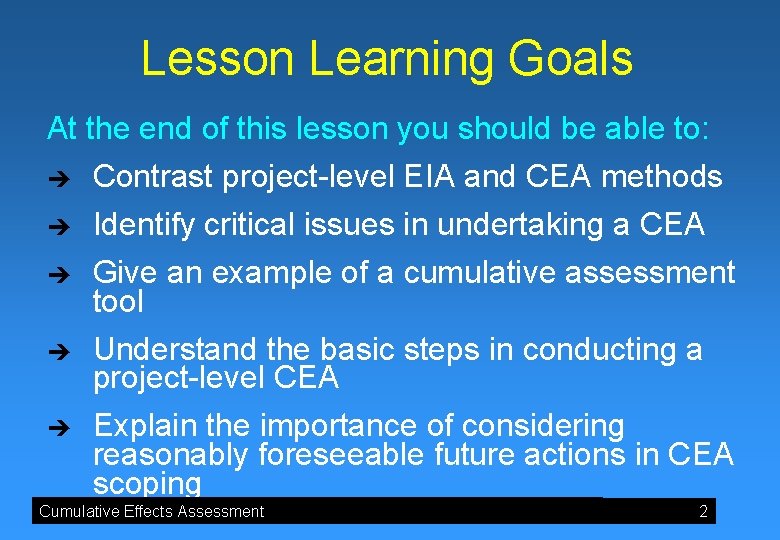 Lesson Learning Goals

At the end of this lesson you should be able to:

➔ Contrast project-level EIA and CEA methods

➔ Identify critical issues in undertaking a CEA

➔ Give an example of a cumulative assessment tool

➔ Understand the basic steps in conducting a project-level CEA

➔ Explain the importance of considering reasonably foreseeable future actions in CEA scoping

Cumulative Effects Assessment 2